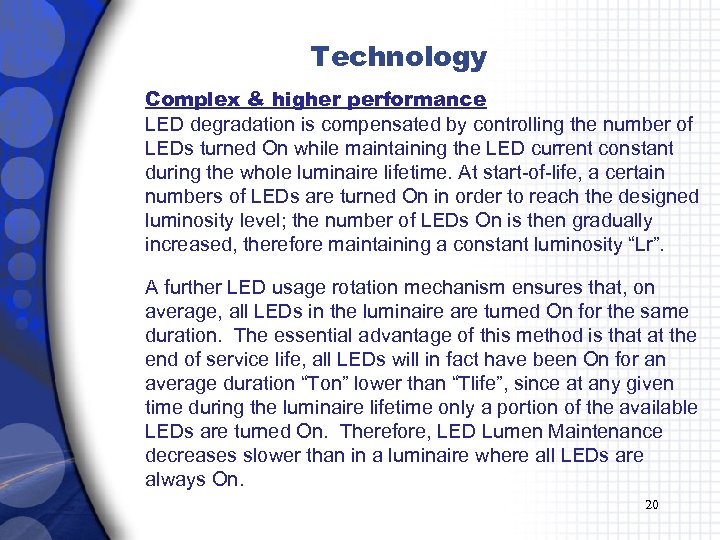 Technology

Complex & higher performance

LED degradation is compensated by controlling the number of LEDs turned On while maintaining the LED current constant during the whole luminaire lifetime. At start-of-life, a certain numbers of LEDs are turned On in order to reach the designed luminosity level; the number of LEDs On is then gradually increased, therefore maintaining a constant luminosity “Lr”.

A further LED usage rotation mechanism ensures that, on average, all LEDs in the luminaire are turned On for the same duration. The essential advantage of this method is that at the end of service life, all LEDs will in fact have been On for an average duration “Ton” lower than “Tlife”, since at any given time during the luminaire lifetime only a portion of the available LEDs are turned On. Therefore, LED Lumen Maintenance decreases slower than in a luminaire where all LEDs are always On.

20